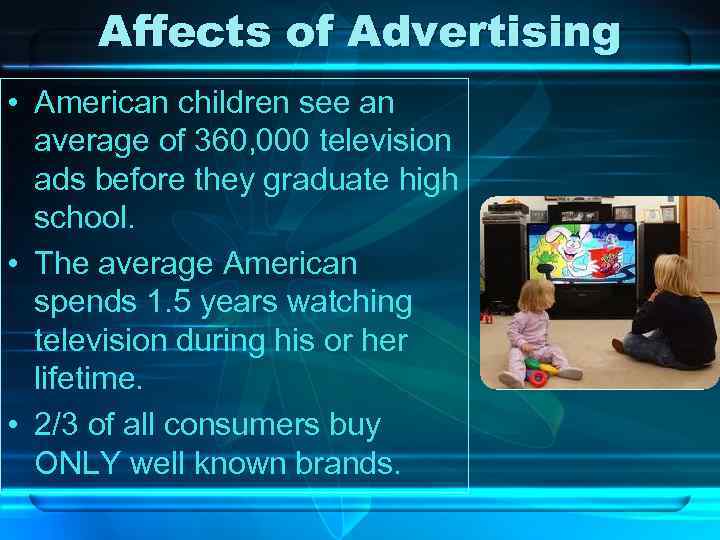 Affects of Advertising

• American children see an average of 360,000 television ads before they graduate high school.

• The average American spends 1.5 years watching television during his or her lifetime.

• 2/3 of all consumers buy ONLY well known brands.